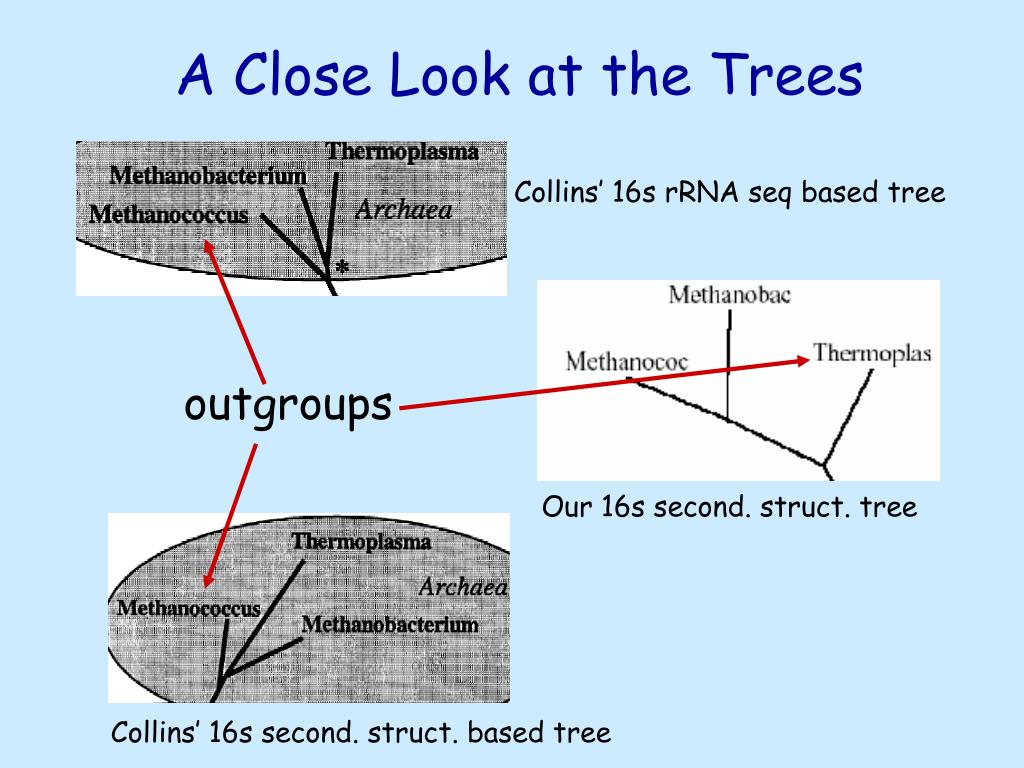 A Close Look at the Trees

Thermoplasma
Methanobacterium
Methanococcus
Archaea
*

Collins' 16s rRNA seq based tree

Methanobac
Methanococ
Thermoplas

outgroups

Our 16s second. struct. tree

Thermoplasma
Archaea
Methanococcus
Methanobacterium

Collins' 16s second. struct. based tree